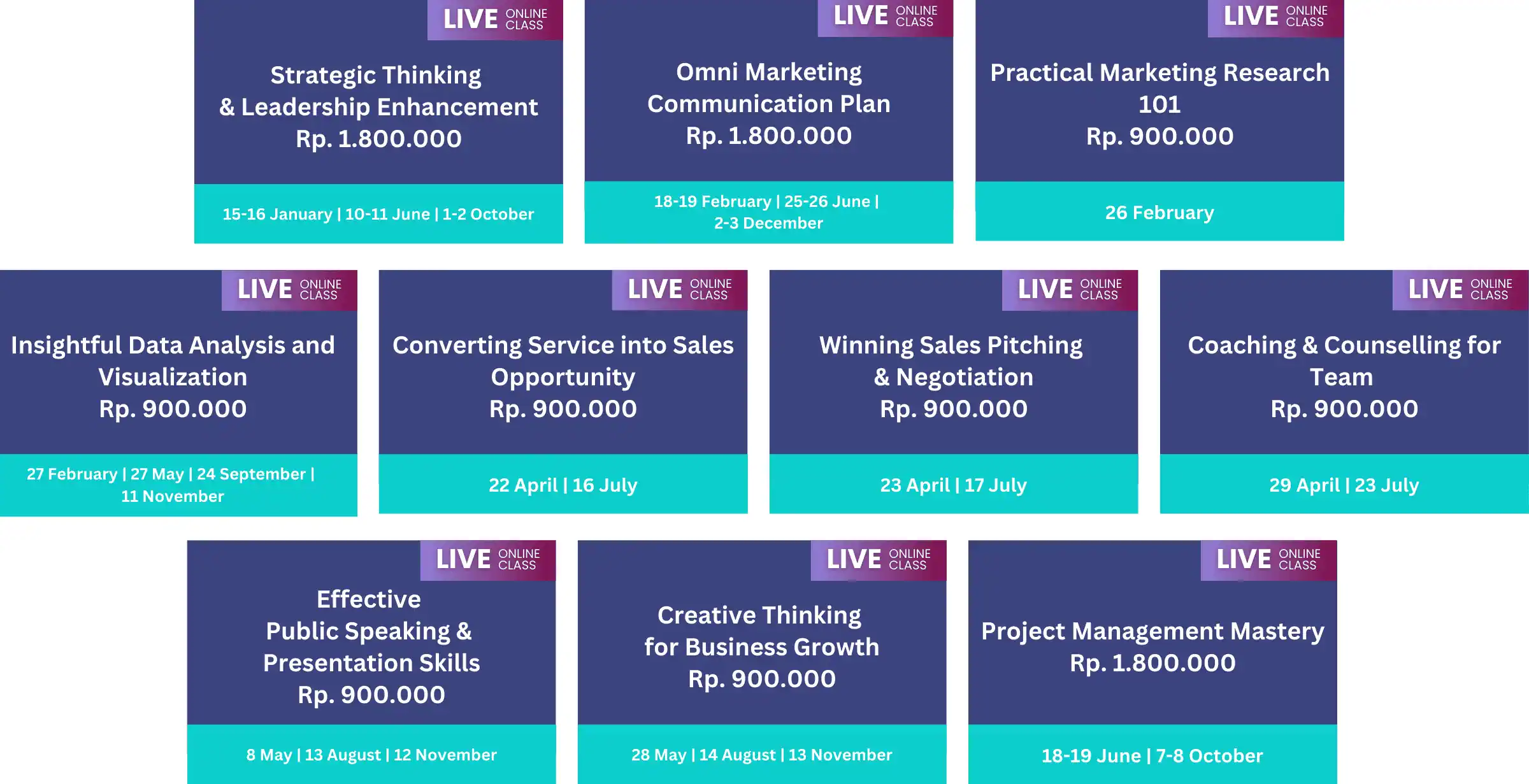 LIVE ONLINE CLASS

Strategic Thinking & Leadership Enhancement
Rp. 1.800.000

15-16 January | 10-11 June | 1-2 October

LIVE ONLINE CLASS

Omni Marketing Communication Plan
Rp. 1.800.000

18-19 February | 25-26 June | 2-3 December

LIVE ONLINE CLASS

Practical Marketing Research 101
Rp. 900.000

26 February

LIVE ONLINE CLASS

Insightful Data Analysis and Visualization
Rp. 900.000

27 February | 27 May | 24 September | 11 November

LIVE ONLINE CLASS

Converting Service into Sales Opportunity
Rp. 900.000

22 April | 16 July

LIVE ONLINE CLASS

Winning Sales Pitching & Negotiation
Rp. 900.000

23 April | 17 July

LIVE ONLINE CLASS

Coaching & Counselling for Team
Rp. 900.000

29 April | 23 July

LIVE ONLINE CLASS

Effective Public Speaking & Presentation Skills
Rp. 900.000

8 May | 13 August | 12 November

LIVE ONLINE CLASS

Creative Thinking for Business Growth
Rp. 900.000

28 May | 14 August | 13 November

LIVE ONLINE CLASS

Project Management Mastery
Rp. 1.800.000

18-19 June | 7-8 October